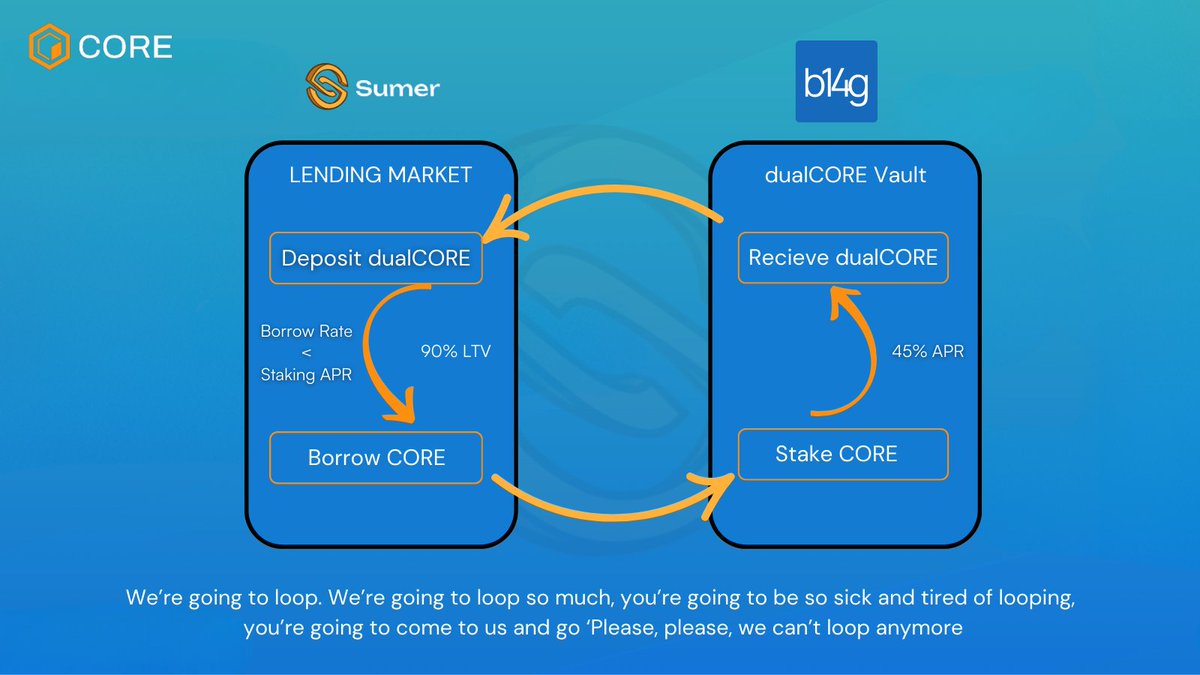 CORE

Sumer

b14g

LENDING MARKET

Deposit dualCORE

Borrow Rate
<
Staking APR

90% LTV

Borrow CORE

dualCORE Vault

Recieve dualCORE

45% APR

Stake CORE

We're going to loop. We're going to loop so much, you're going to be so sick and tired of looping, you're going to come to us and go 'Please, please, we can't loop anymore